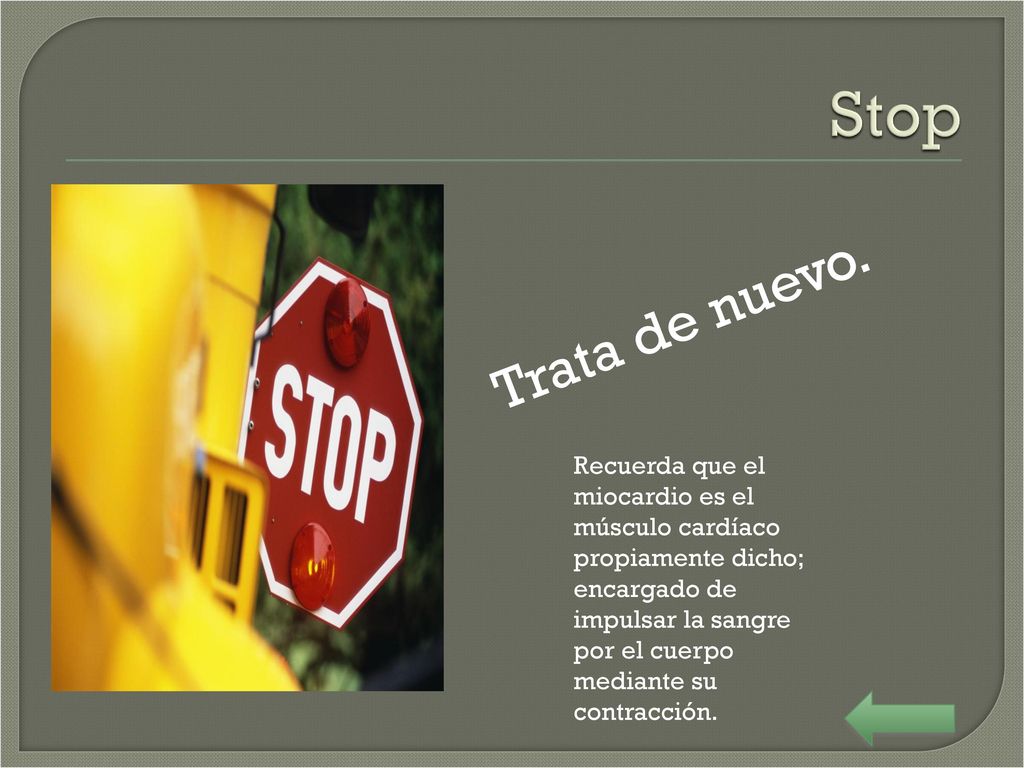 Stop

STOP

Trata de nuevo.

Recuerda que el miocardio es el músculo cardíaco propiamente dicho; encargado de impulsar la sangre por el cuerpo mediante su contracción.